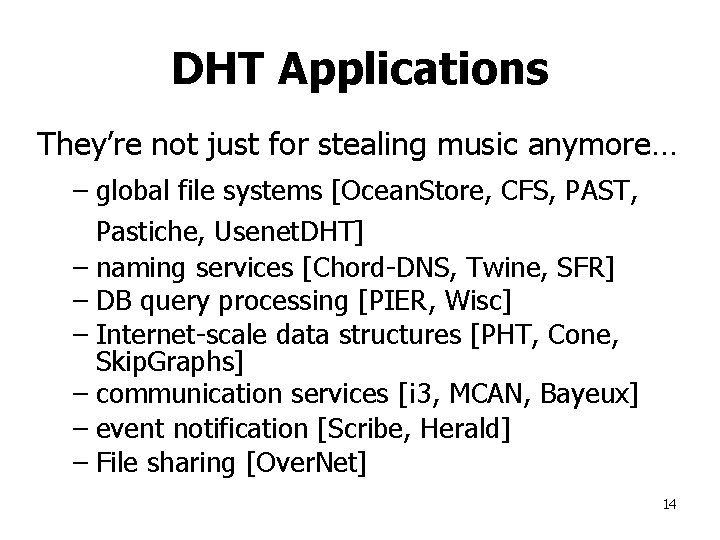 DHT Applications

They're not just for stealing music anymore…

– global file systems [OceanStore, CFS, PAST, Pastiche, UsenetDHT]
– naming services [Chord-DNS, Twine, SFR]
– DB query processing [PIER, Wisc]
– Internet-scale data structures [PHT, Cone, SkipGraphs]
– communication services [i3, MCAN, Bayeux]
– event notification [Scribe, Herald]
– File sharing [OverNet]

14